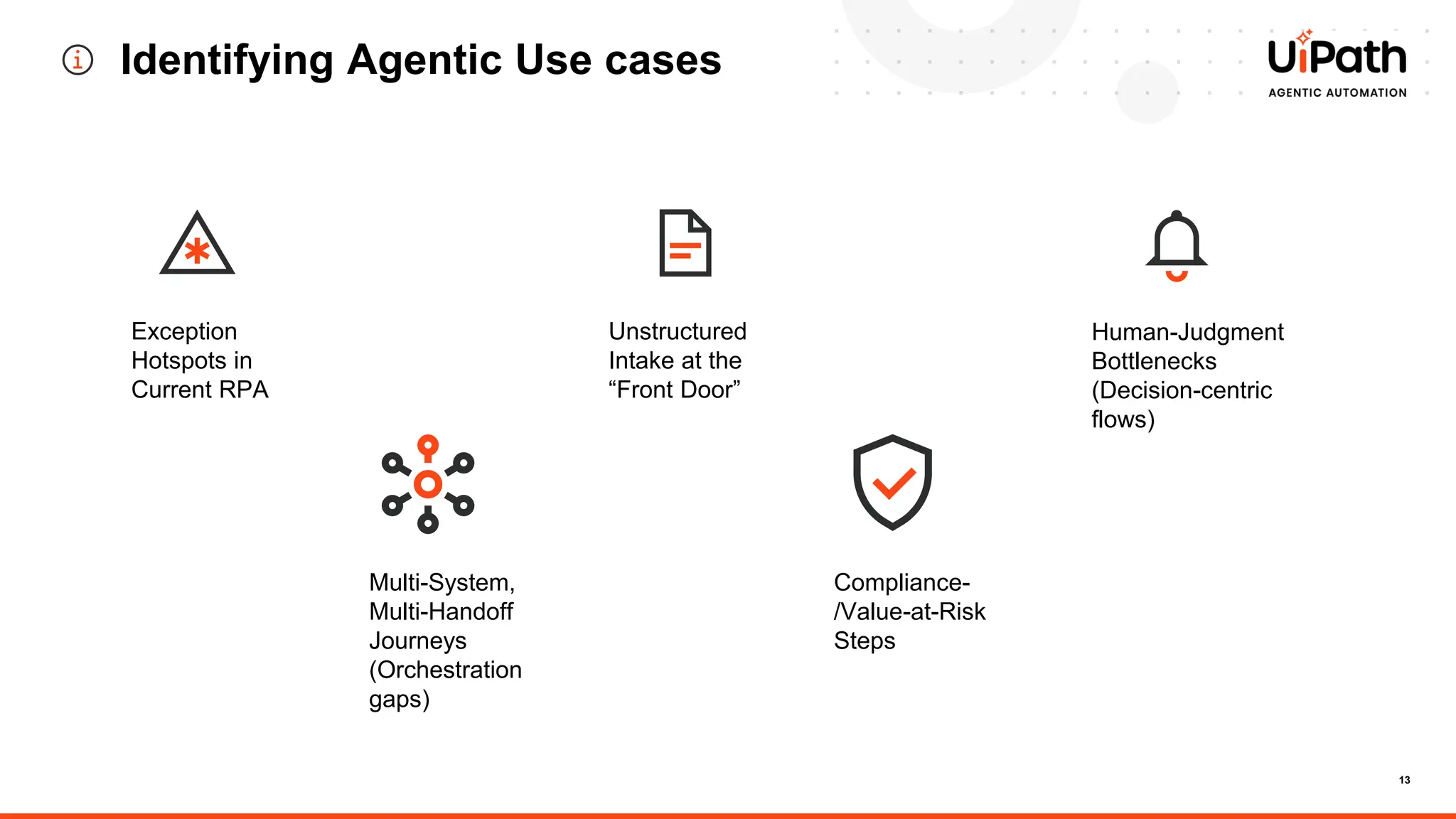 Identifying Agentic Use cases

UiPath
AGENTIC AUTOMATION

Exception Hotspots in Current RPA

Unstructured Intake at the “Front Door”

Human-Judgment Bottlenecks (Decision-centric flows)

Multi-System, Multi-Handoff Journeys (Orchestration gaps)

Compliance-/Value-at-Risk Steps

13